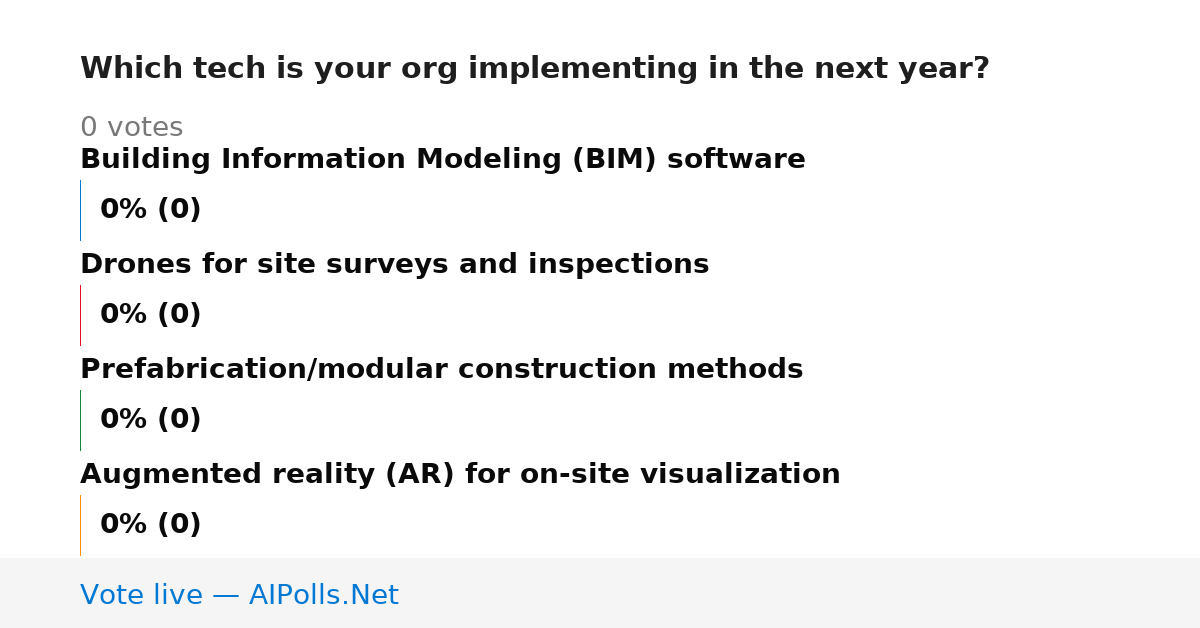 Which tech is your org implementing in the next year?

0 votes

Building Information Modeling (BIM) software

0% (0)

Drones for site surveys and inspections

0% (0)

Prefabrication/modular construction methods

0% (0)

Augmented reality (AR) for on-site visualization

0% (0)

Vote live — AIPolls.Net